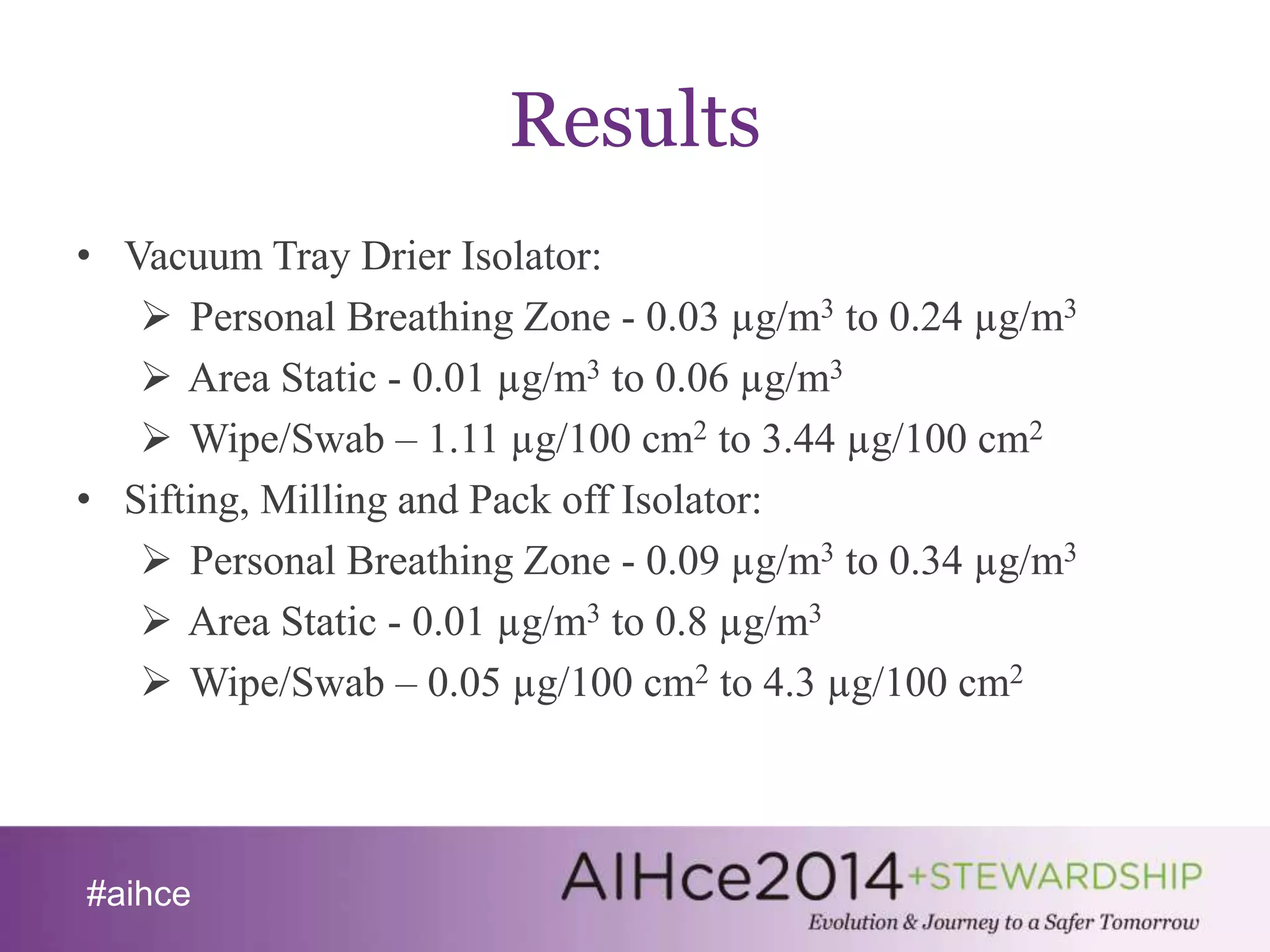 Results

• Vacuum Tray Drier Isolator:
➢ Personal Breathing Zone - 0.03 µg/m$^3$ to 0.24 µg/m$^3$
➢ Area Static - 0.01 µg/m$^3$ to 0.06 µg/m$^3$
➢ Wipe/Swab – 1.11 µg/100 cm$^2$ to 3.44 µg/100 cm$^2$
• Sifting, Milling and Pack off Isolator:
➢ Personal Breathing Zone - 0.09 µg/m$^3$ to 0.34 µg/m$^3$
➢ Area Static - 0.01 µg/m$^3$ to 0.8 µg/m$^3$
➢ Wipe/Swab – 0.05 µg/100 cm$^2$ to 4.3 µg/100 cm$^2$

#aihce

AIHce2014 +STEWARDSHIP
Evolution & Journey to a Safer Tomorrow